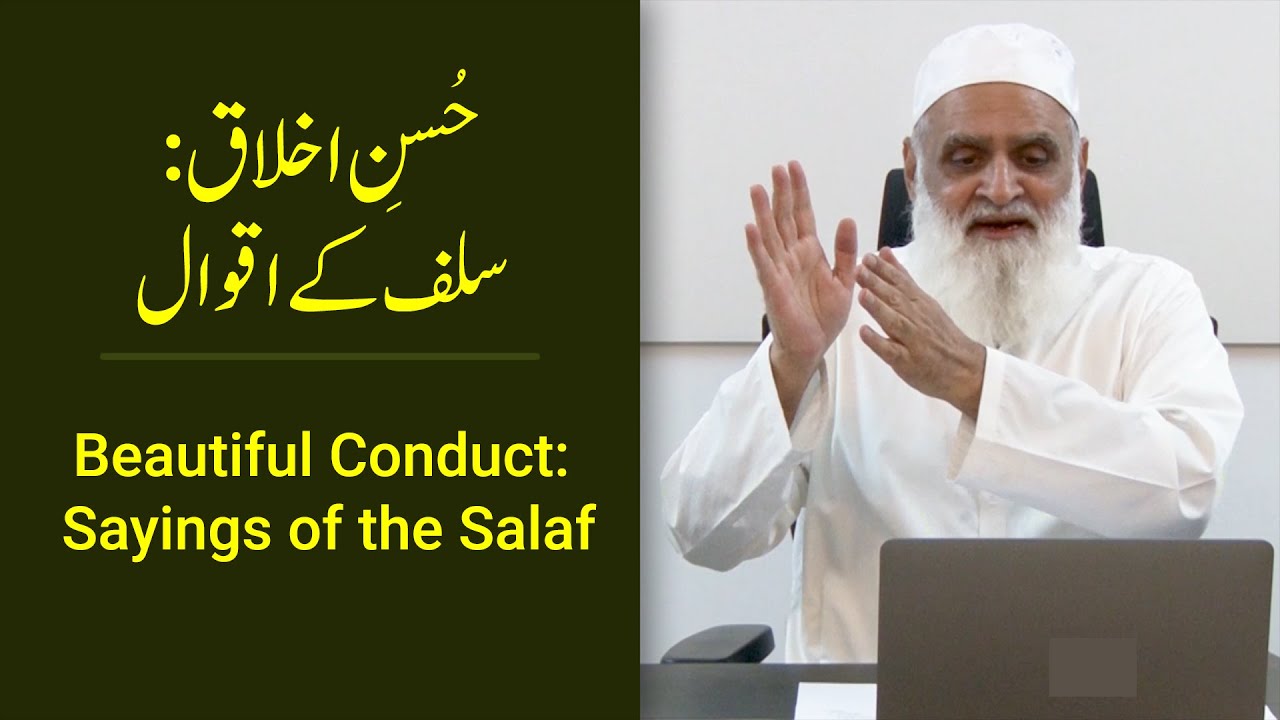 حُسنِ اخلاق:
سلف کے اقوال

Beautiful Conduct:
Sayings of the Salaf